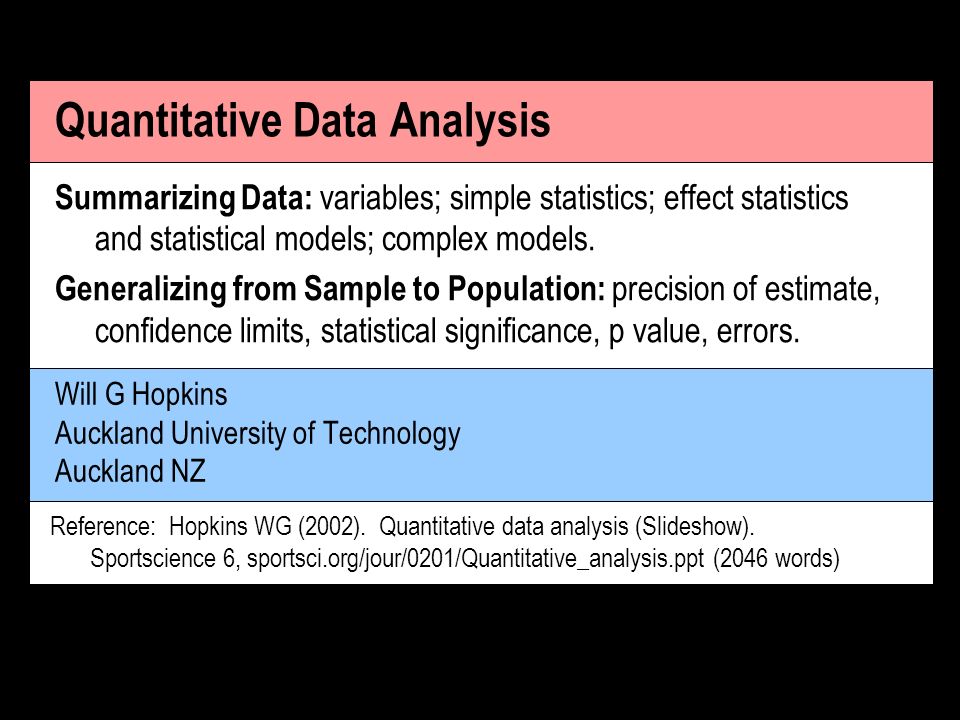 Quantitative Data Analysis

Summarizing Data: variables; simple statistics; effect statistics and statistical models; complex models.

Generalizing from Sample to Population: precision of estimate, confidence limits, statistical significance, p value, errors.

Will G Hopkins
Auckland University of Technology
Auckland NZ

Reference: Hopkins WG (2002). Quantitative data analysis (Slideshow). Sportscience 6, sportsci.org/jour/0201/Quantitative_analysis.ppt (2046 words)